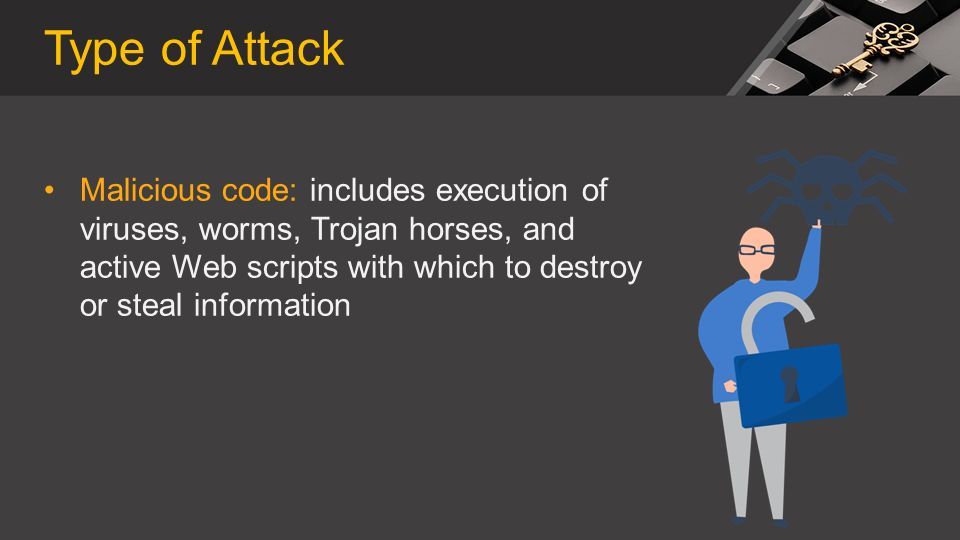 Type of Attack

• Malicious code: includes execution of viruses, worms, Trojan horses, and active Web scripts with which to destroy or steal information